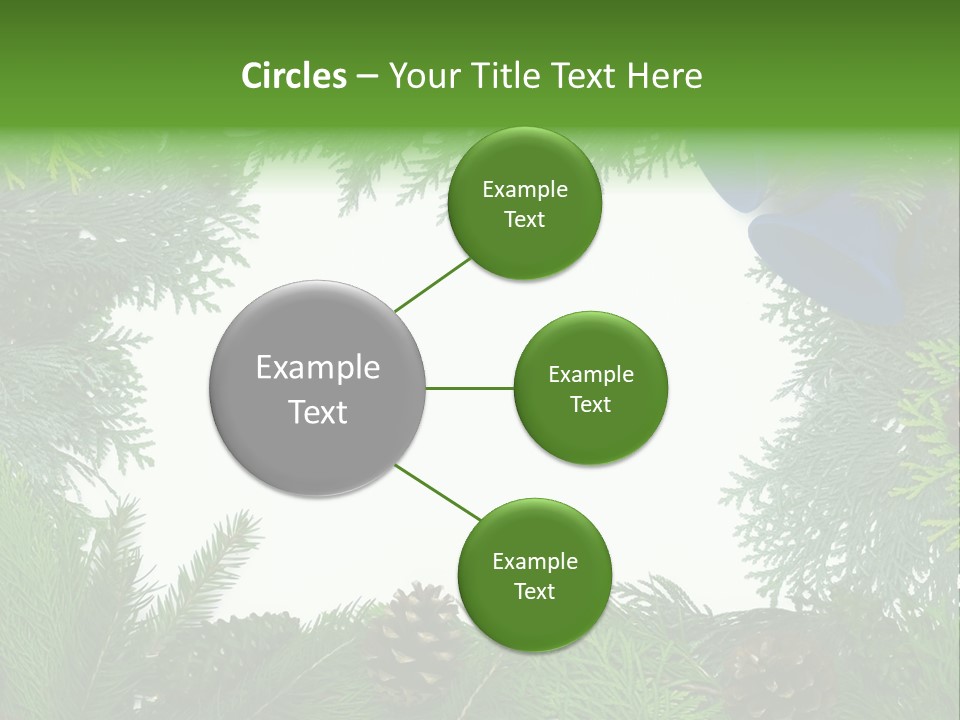 Circles – Your Title Text Here

Example Text

Example Text

Example Text

Example Text